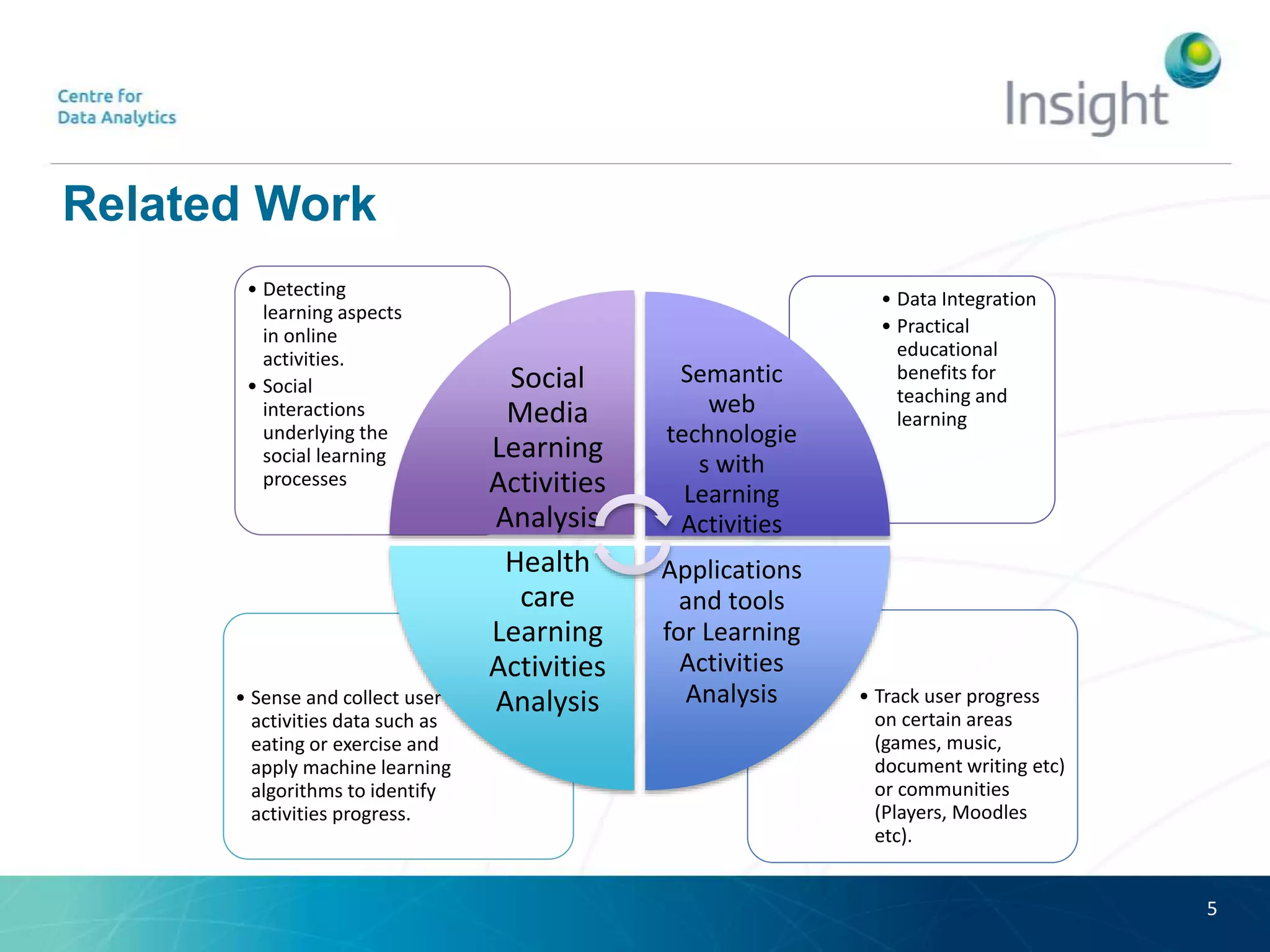 Centre for
Data Analytics

Insight

Related Work

• Detecting learning aspects in online activities.
• Social interactions underlying the social learning processes

Social Media Learning Activities Analysis

Semantic web technologies with Learning Activities

• Data Integration
• Practical educational benefits for teaching and learning

Health care Learning Activities Analysis

Applications and tools for Learning Activities Analysis

• Sense and collect user activities data such as eating or exercise and apply machine learning algorithms to identify activities progress.

• Track user progress on certain areas (games, music, document writing etc) or communities (Players, Moodles etc).

5